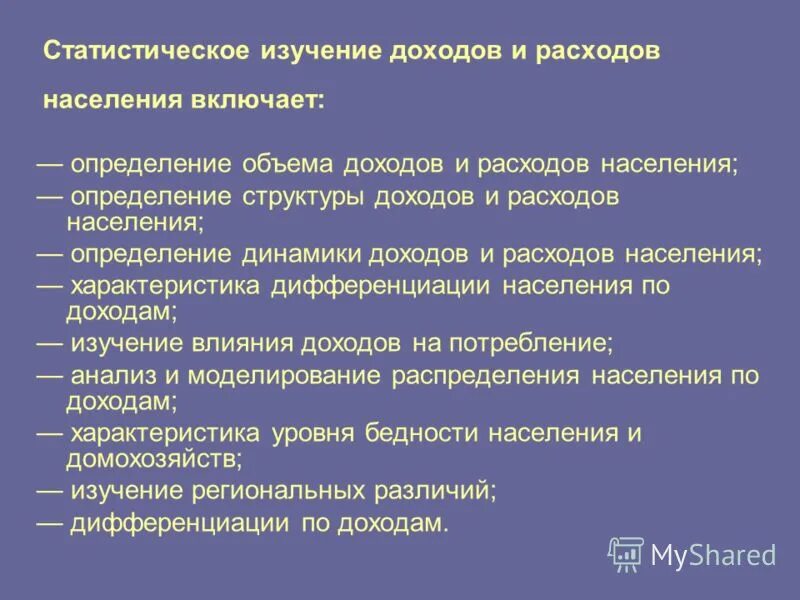 Статистическое изучение доходов и расходов населения включает:

— определение объема доходов и расходов населения;
— определение структуры доходов и расходов населения;
— определение динамики доходов и расходов населения;
— характеристика дифференциации населения по доходам;
— изучение влияния доходов на потребление;
— анализ и моделирование распределения населения по доходам;
— характеристика уровня бедности населения и домохозяйств;
— изучение региональных различий;
— дифференциации по доходам.

MyShared